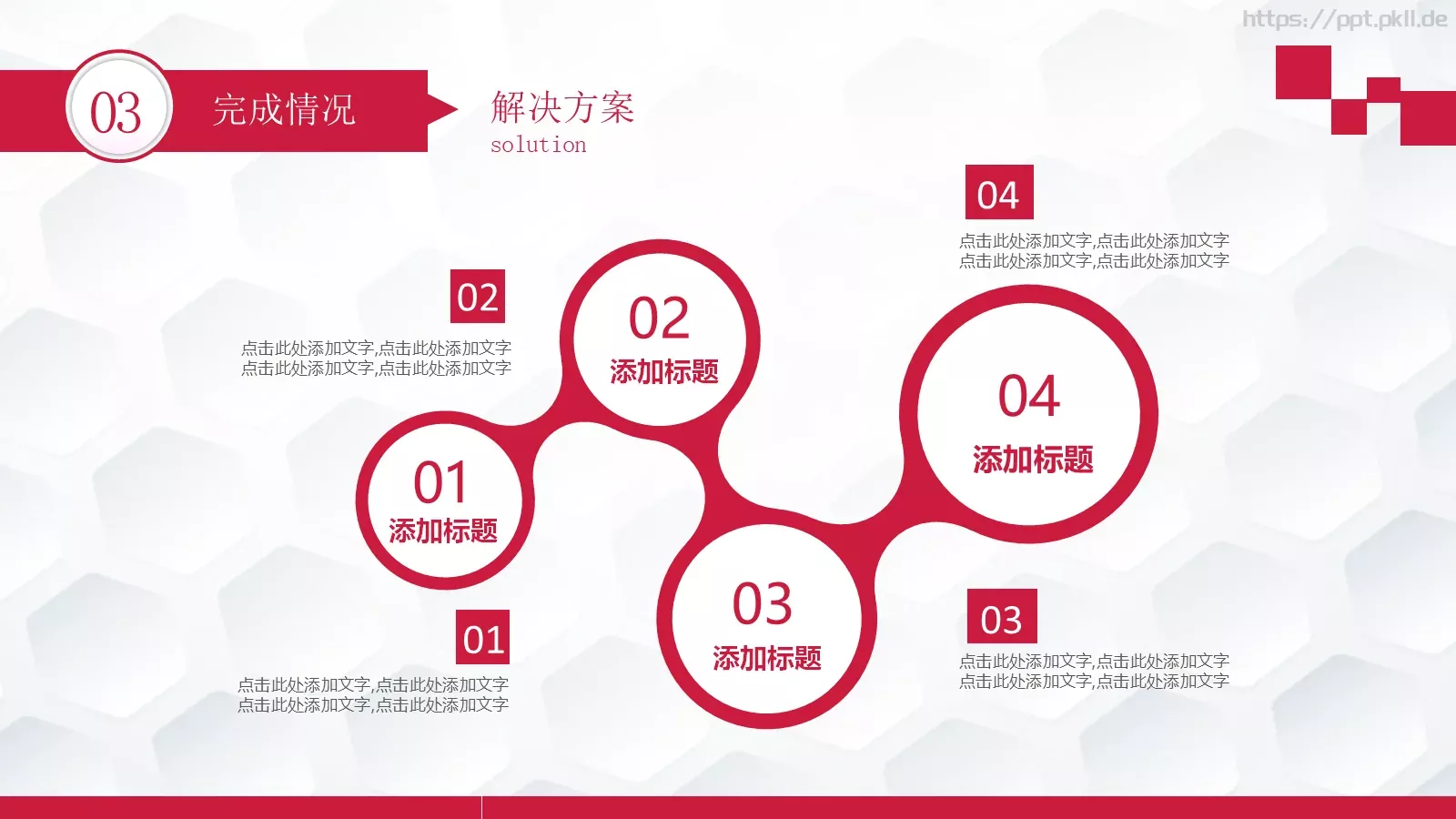 https://ppt.pkll.de

03

完成情况

解决方案
solution

04
点击此处添加文字,点击此处添加文字
点击此处添加文字,点击此处添加文字

02
点击此处添加文字,点击此处添加文字
点击此处添加文字,点击此处添加文字

02
添加标题

04
添加标题

01
添加标题

03
添加标题

01
点击此处添加文字,点击此处添加文字
点击此处添加文字,点击此处添加文字

03
点击此处添加文字,点击此处添加文字
点击此处添加文字,点击此处添加文字